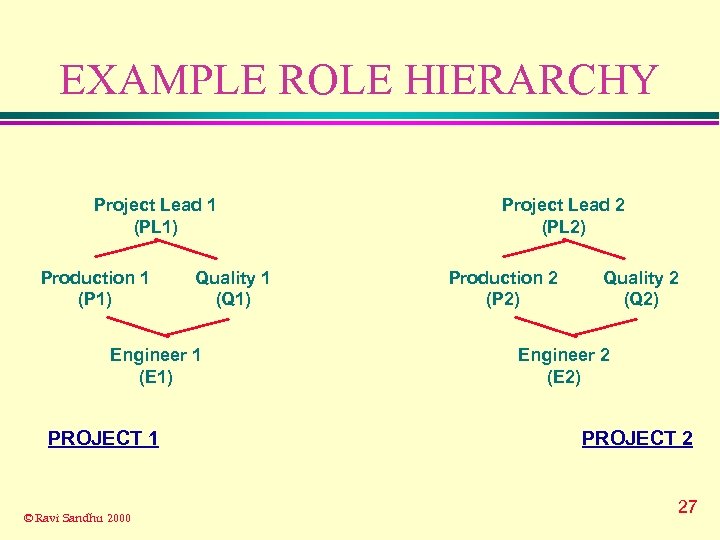 EXAMPLE ROLE HIERARCHY

Project Lead 1
(PL1)

Production 1
(P1)

Quality 1
(Q1)

Engineer 1
(E1)

PROJECT 1

Project Lead 2
(PL2)

Production 2
(P2)

Quality 2
(Q2)

Engineer 2
(E2)

PROJECT 2

© Ravi Sandhu 2000

27